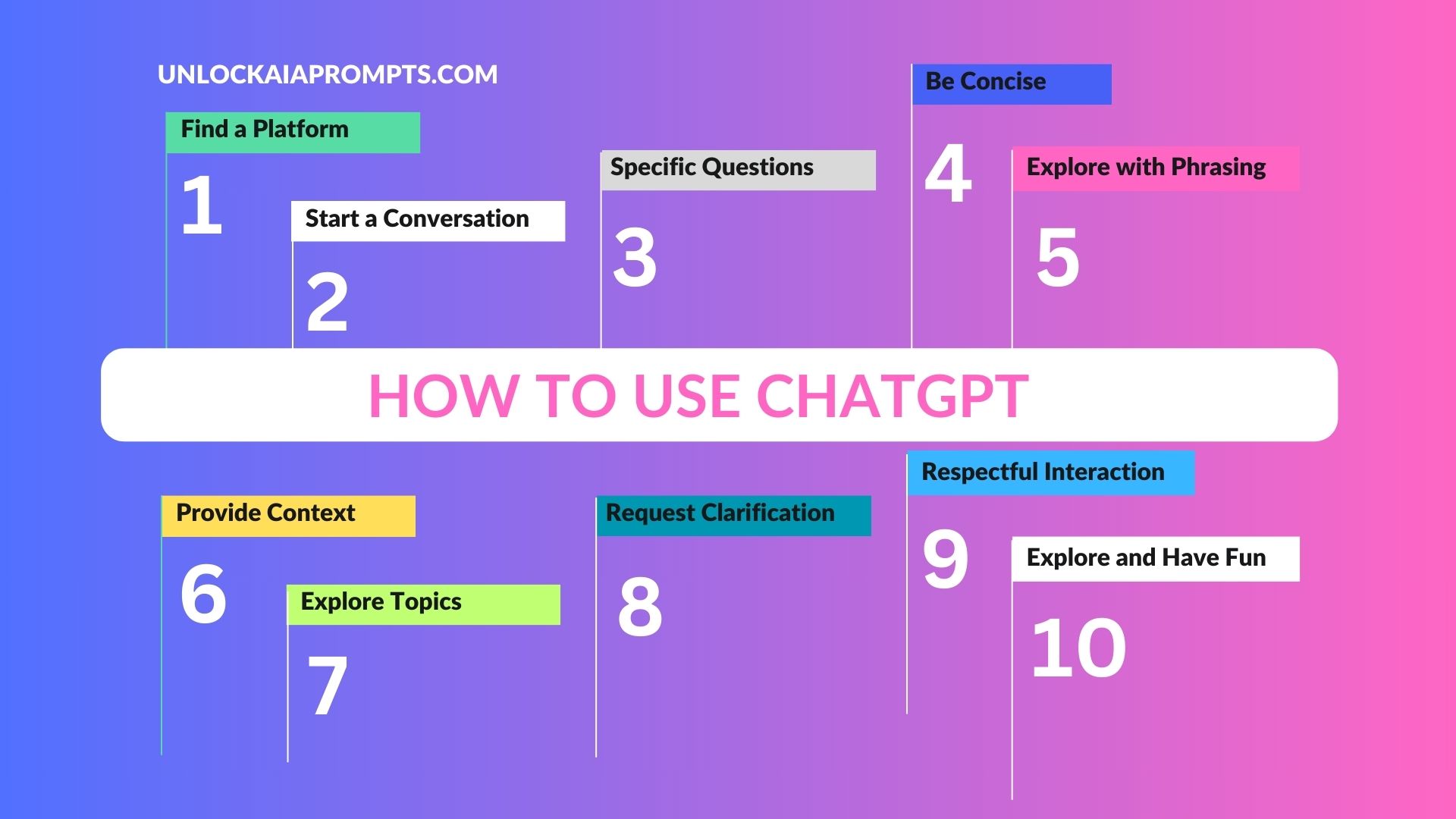 UNLOCKAIAPROMPTS.COM

Find a Platform
1

Start a Conversation
2

Specific Questions
3

Be Concise
4

Explore with Phrasing
5

HOW TO USE CHATGPT

Provide Context
6

Explore Topics
7

Request Clarification
8

Respectful Interaction
9

Explore and Have Fun
10